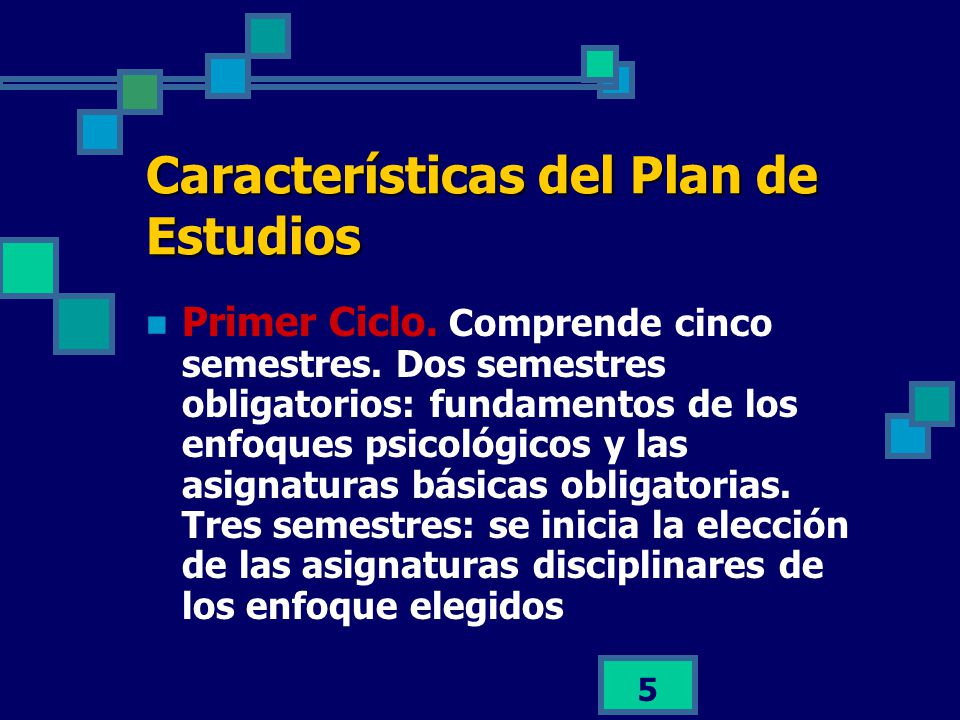 Características del Plan de Estudios

Primer Ciclo. Comprende cinco semestres. Dos semestres obligatorios: fundamentos de los enfoques psicológicos y las asignaturas básicas obligatorias. Tres semestres: se inicia la elección de las asignaturas disciplinares de los enfoque elegidos

5